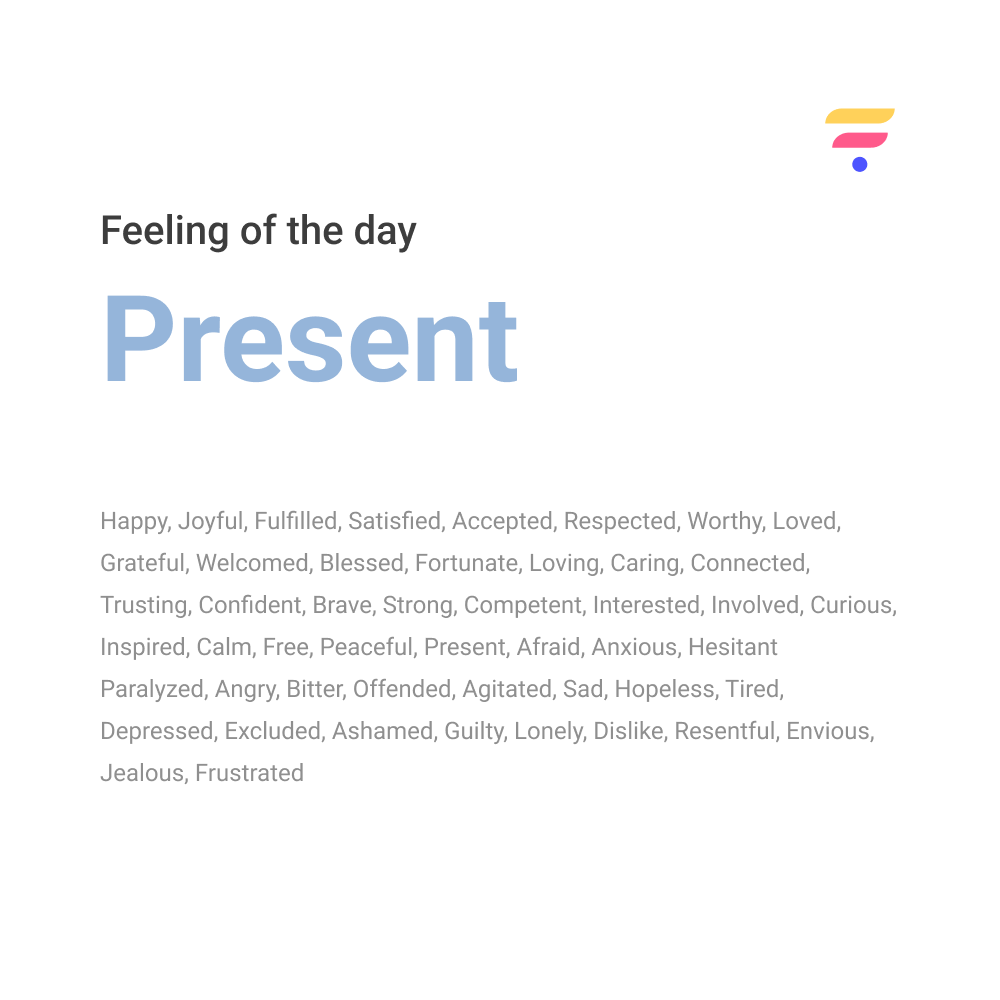 Feeling of the day

Present

Happy, Joyful, Fulfilled, Satisfied, Accepted, Respected, Worthy, Loved, Grateful, Welcomed, Blessed, Fortunate, Loving, Caring, Connected, Trusting, Confident, Brave, Strong, Competent, Interested, Involved, Curious, Inspired, Calm, Free, Peaceful, Present, Afraid, Anxious, Hesitant Paralyzed, Angry, Bitter, Offended, Agitated, Sad, Hopeless, Tired, Depressed, Excluded, Ashamed, Guilty, Lonely, Dislike, Resentful, Envious, Jealous, Frustrated